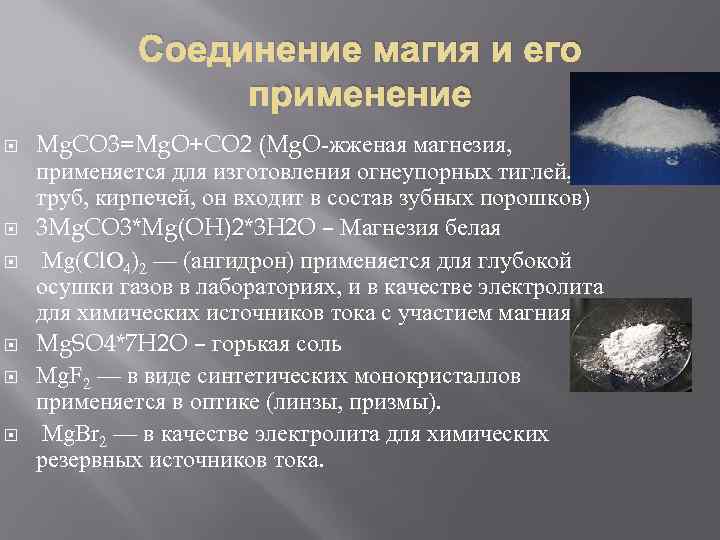 Соединение магия и его применение

MgCO3=MgO+CO2 (MgO-жженая магнезия, применяется для изготовления огнеупорных тиглей, труб, кирпечей, он входит в состав зубных порошков)

3MgCO3*Mg(OH)2*3H2O – Магнезия белая

$Mg(ClO_4)_2$ — (ангидрон) применяется для глубокой осушки газов в лабораториях, и в качестве электролита для химических источников тока с участием магния

MgSO4*7H2O – горькая соль

$MgF_2$ — в виде синтетических монокристаллов применяется в оптике (линзы, призмы).

$MgBr_2$ — в качестве электролита для химических резервных источников тока.